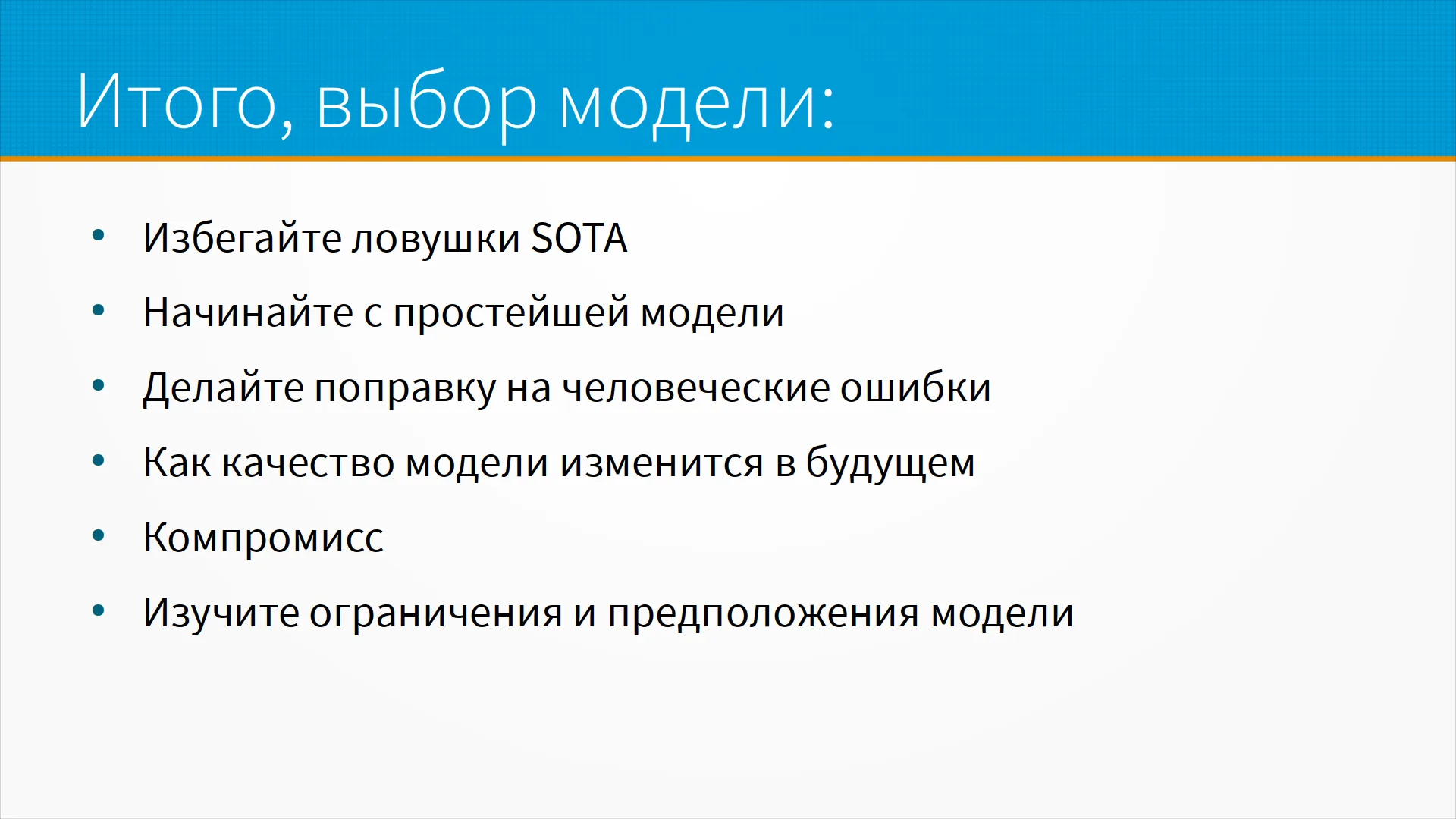 Итого, выбор модели:

• Избегайте ловушки SOTA
• Начинайте с простейшей модели
• Делайте поправку на человеческие ошибки
• Как качество модели изменится в будущем
• Компромисс
• Изучите ограничения и предположения модели